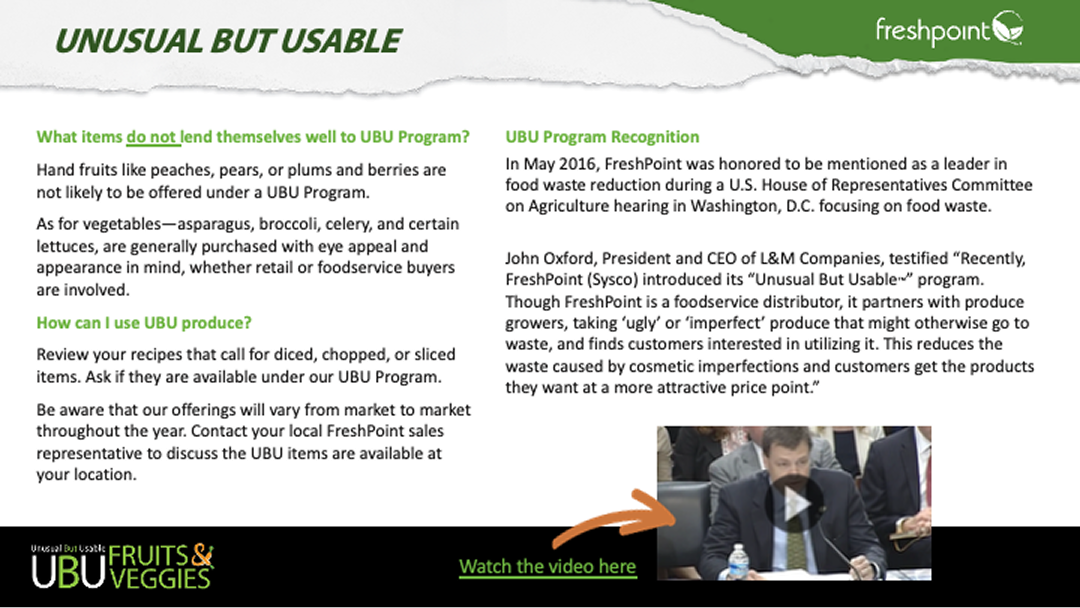 UNUSUAL BUT USABLE

freshpoint

What items do not lend themselves well to UBU Program?

Hand fruits like peaches, pears, or plums and berries are not likely to be offered under a UBU Program.

As for vegetables—asparagus, broccoli, celery, and certain lettuces, are generally purchased with eye appeal and appearance in mind, whether retail or foodservice buyers are involved.

How can I use UBU produce?

Review your recipes that call for diced, chopped, or sliced items. Ask if they are available under our UBU Program.

Be aware that our offerings will vary from market to market throughout the year. Contact your local FreshPoint sales representative to discuss the UBU items are available at your location.

UBU Program Recognition

In May 2016, FreshPoint was honored to be mentioned as a leader in food waste reduction during a U.S. House of Representatives Committee on Agriculture hearing in Washington, D.C. focusing on food waste.

John Oxford, President and CEO of L&M Companies, testified "Recently, FreshPoint (Sysco) introduced its "Unusual But Usable™" program. Though FreshPoint is a foodservice distributor, it partners with produce growers, taking 'ugly' or 'imperfect' produce that might otherwise go to waste, and finds customers interested in utilizing it. This reduces the waste caused by cosmetic imperfections and customers get the products they want at a more attractive price point."

Unusual But Usable UBU FRUITS & VEGGIES

Watch the video here